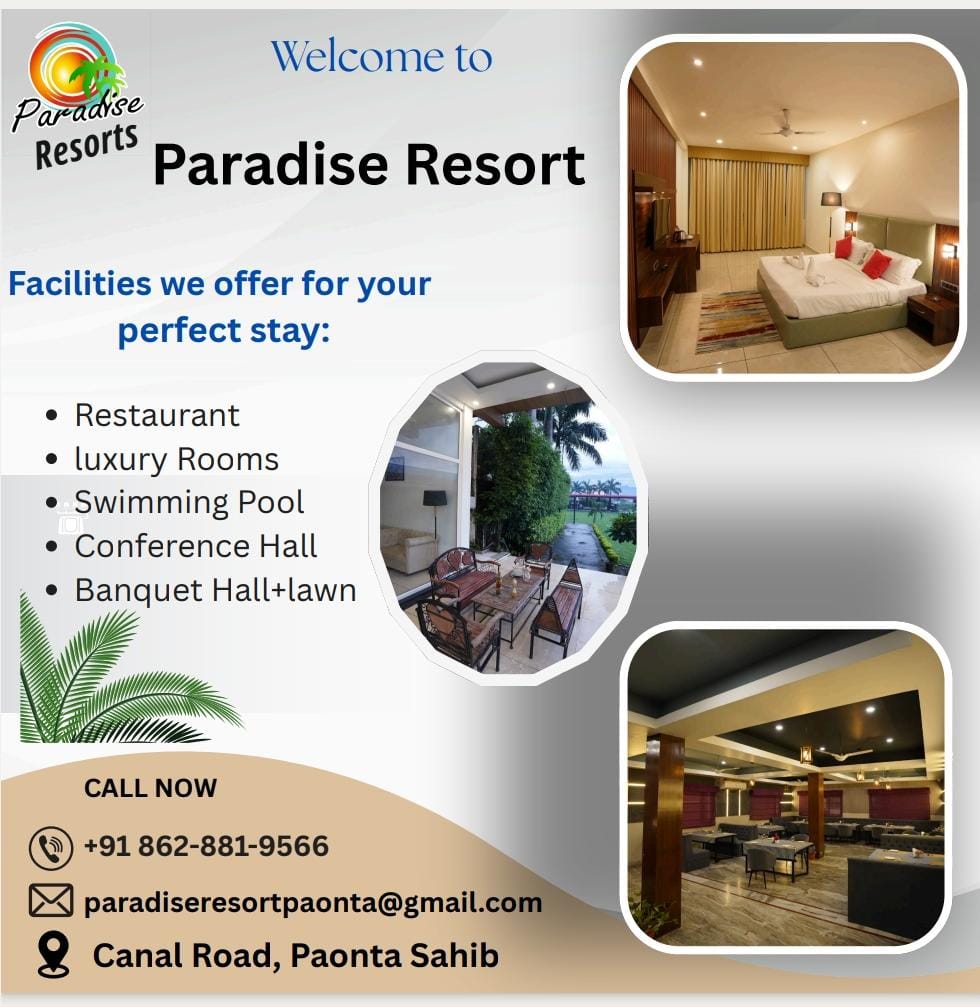 Paradise Resorts

Welcome to

Paradise Resort

Facilities we offer for your perfect stay:

• Restaurant
• luxury Rooms
• Swimming Pool
• Conference Hall
• Banquet Hall+lawn

CALL NOW

+91 862-881-9566

paradiseresortpaonta@gmail.com

Canal Road, Paonta Sahib